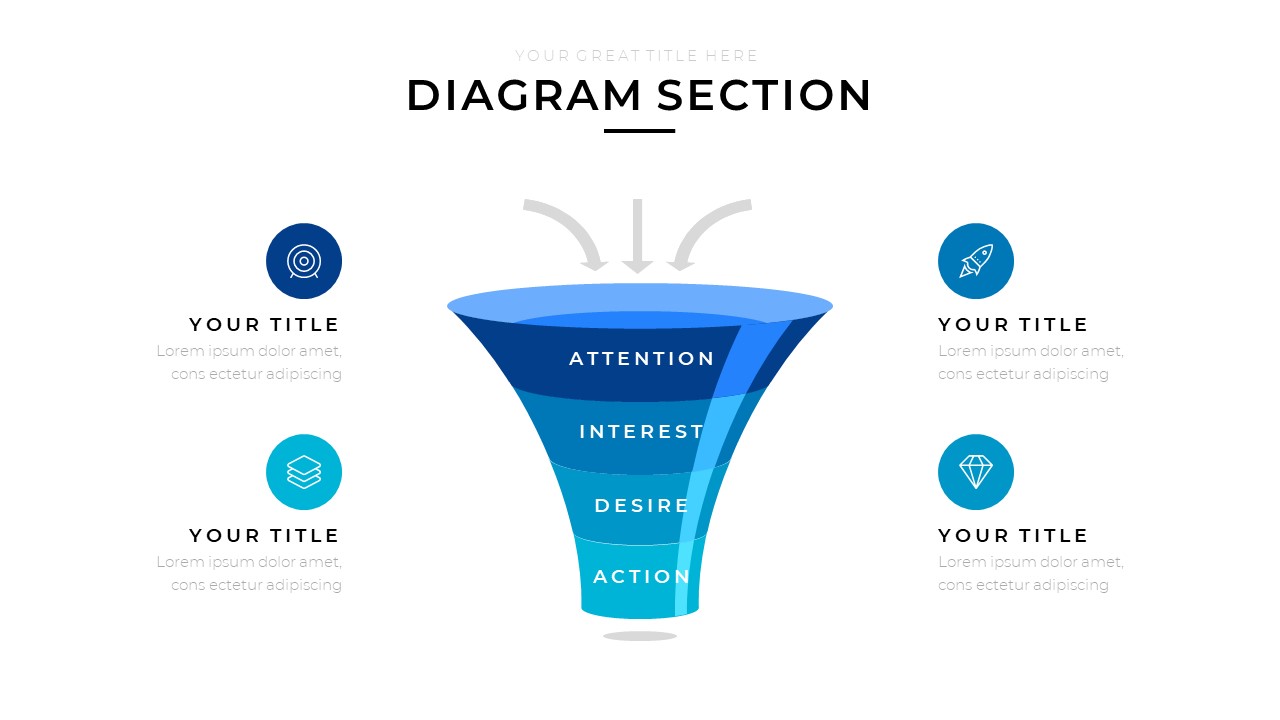 YOUR GREAT TITLE HERE
DIAGRAM SECTION

YOUR TITLE
Lorem ipsum dolor amet, cons ectetur adipiscing

YOUR TITLE
Lorem ipsum dolor amet, cons ectetur adipiscing

ATTENTION
INTEREST
DESIRE
ACTION

YOUR TITLE
Lorem ipsum dolor amet, cons ectetur adipiscing

YOUR TITLE
Lorem ipsum dolor amet, cons ectetur adipiscing